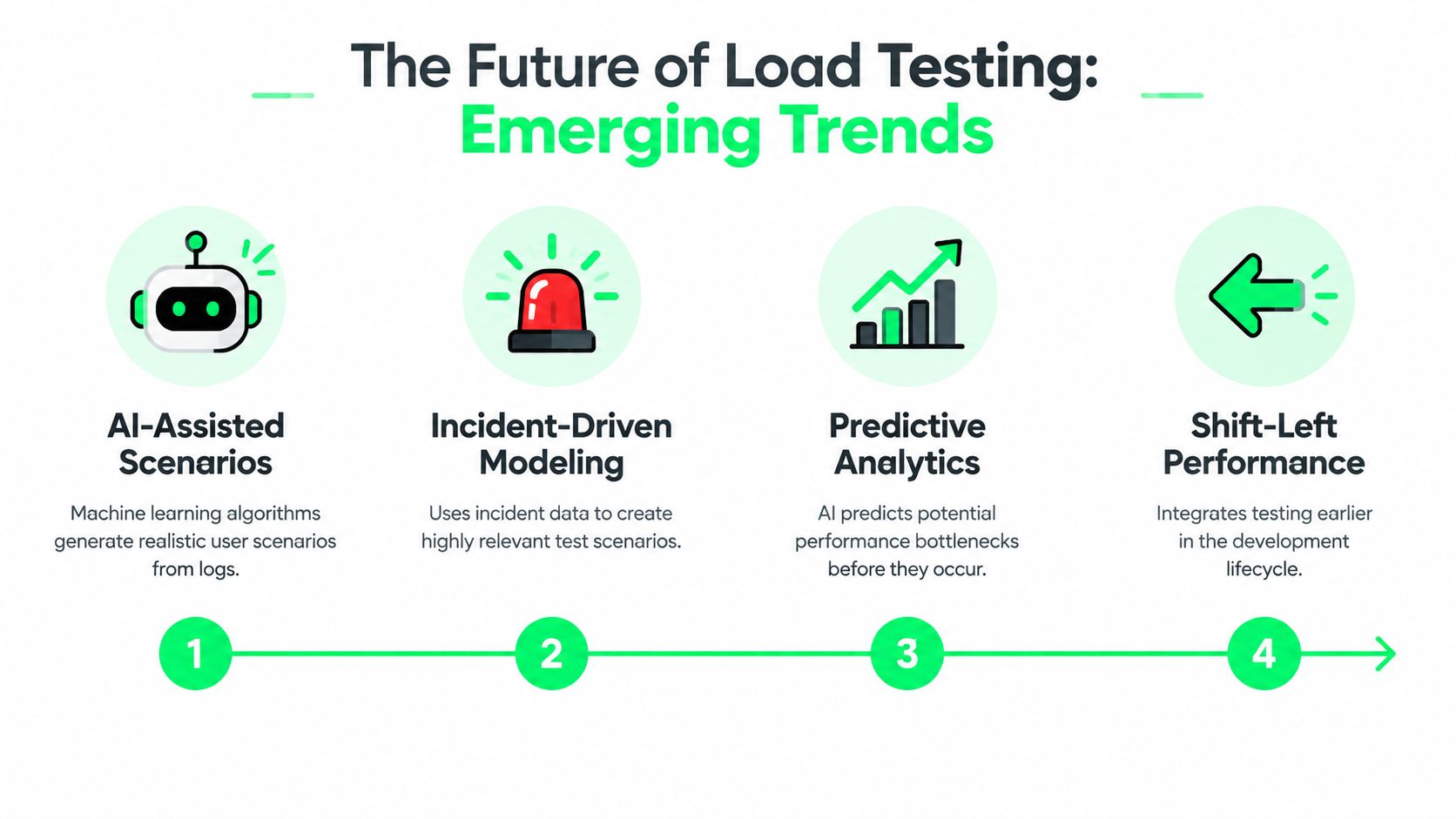 The Future of Load Testing:
Emerging Trends

AI-Assisted Scenarios

Machine learning algorithms generate realistic user scenarios from logs.

Incident-Driven Modeling

Uses incident data to create highly relevant test scenarios.

Predictive Analytics

AI predicts potential performance bottlenecks before they occur.

Shift-Left Performance

Integrates testing earlier in the development lifecycle.

1

2

3

4